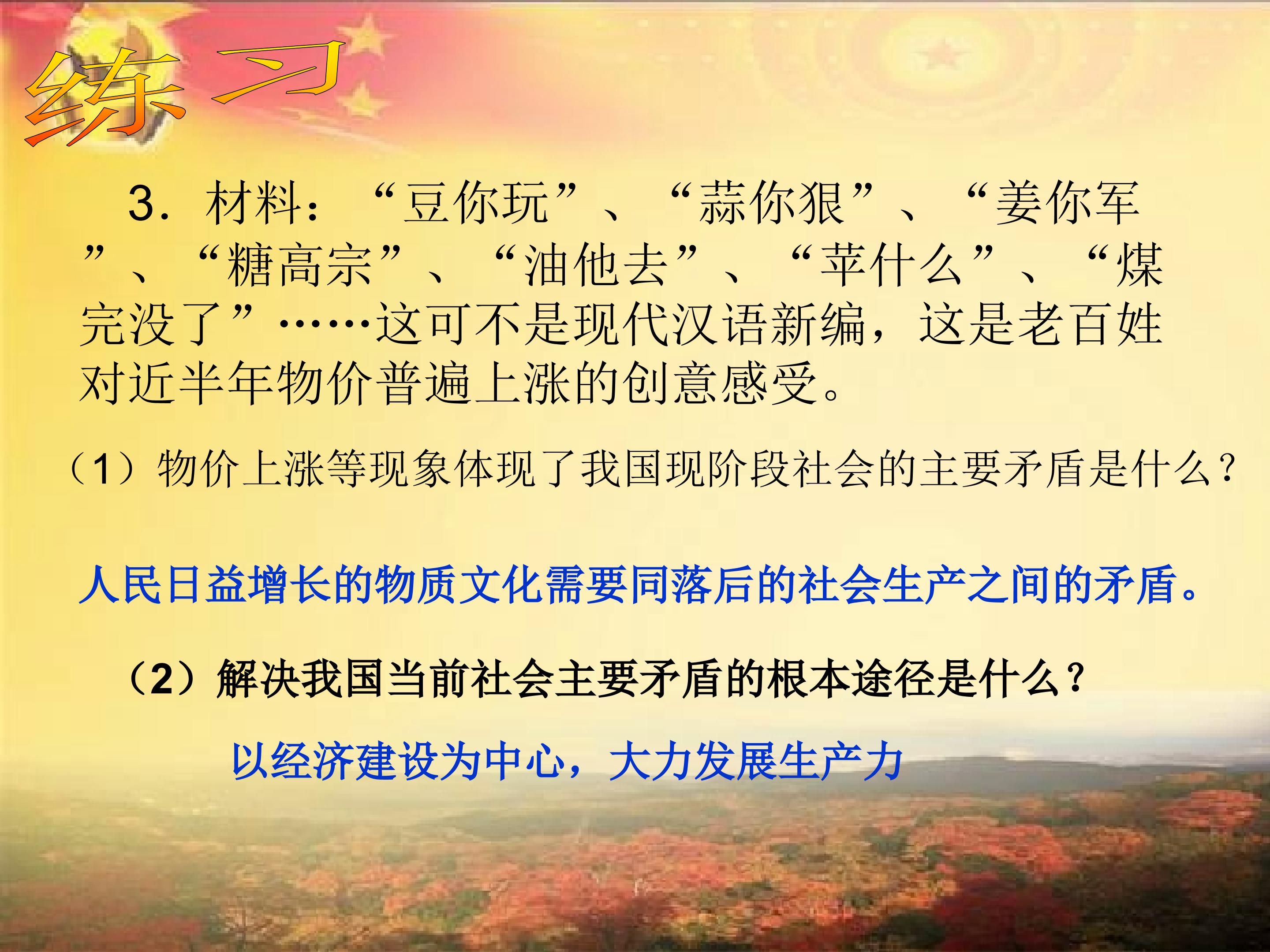 练习

3.材料：“豆你玩”、“蒜你狠”、“姜你军”、“糖高宗”、“油他去”、“苹什么”、“煤完没了”……这可不是现代汉语新编，这是老百姓对近半年物价普遍上涨的创意感受。

（1）物价上涨等现象体现了我国现阶段社会的主要矛盾是什么？

人民日益增长的物质文化需要同落后的社会生产之间的矛盾。

（2）解决我国当前社会主要矛盾的根本途径是什么？

以经济建设为中心，大力发展生产力